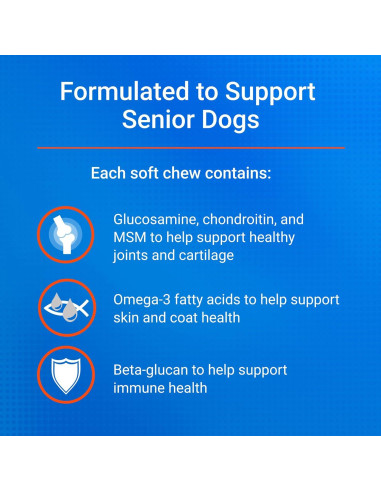 Formulated to Support Senior Dogs

Each soft chew contains:

Glucosamine, chondroitin, and MSM to help support healthy joints and cartilage

Omega-3 fatty acids to help support skin and coat health

Beta-glucan to help support immune health